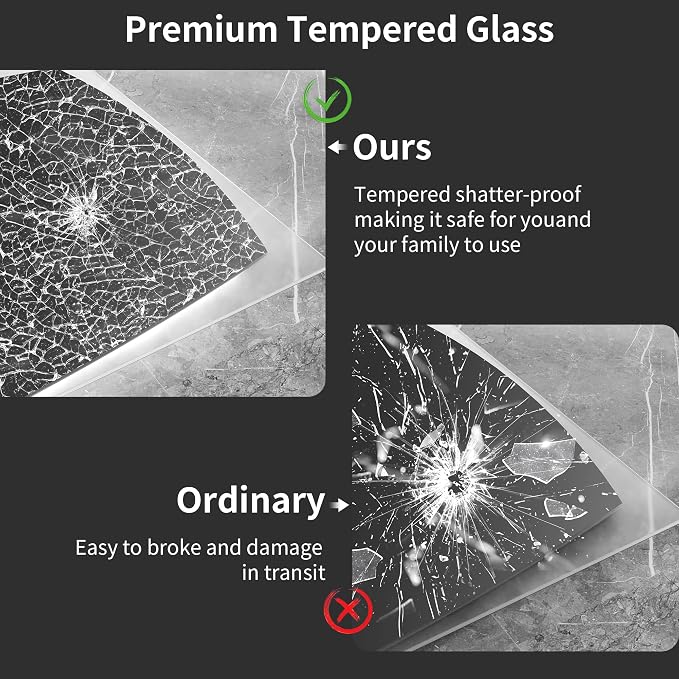 Premium Tempered Glass

Ours

Tempered shatter-proof making it safe for youand your family to use

Ordinary

Easy to broke and damage in transit